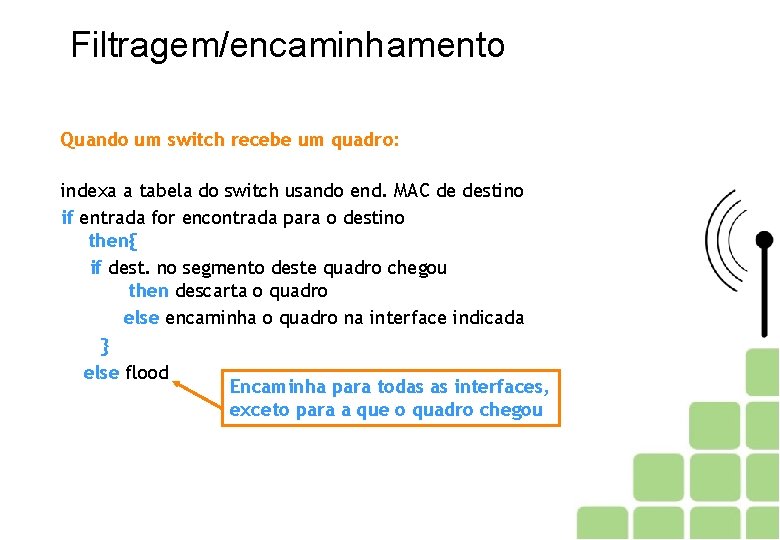 Filtragem/encaminhamento

Quando um switch recebe um quadro:

indexa a tabela do switch usando end. MAC de destino
if entrada for encontrada para o destino
then{
if dest. no segmento deste quadro chegou
then descarta o quadro
else encaminha o quadro na interface indicada
}
else flood

Encaminha para todas as interfaces, exceto para a que o quadro chegou